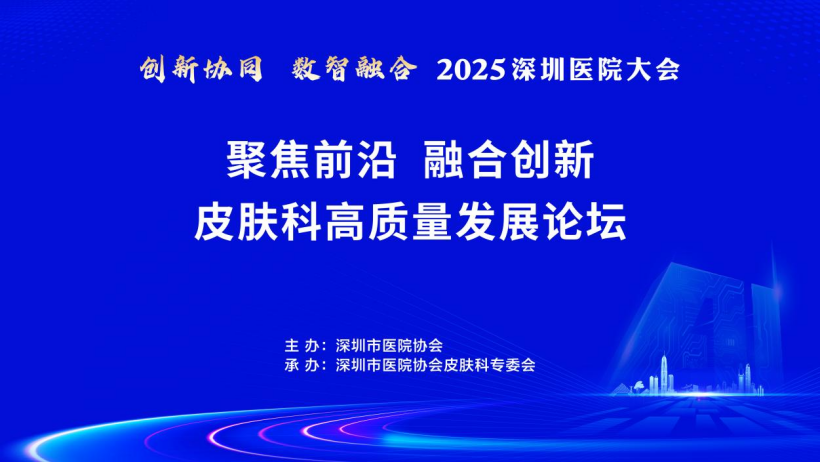 创新协同 数智融合 2025深圳医院大会

聚焦前沿 融合创新
皮肤科高质量发展论坛

主 办：深圳市医院协会
承 办：深圳市医院协会皮肤科专委会